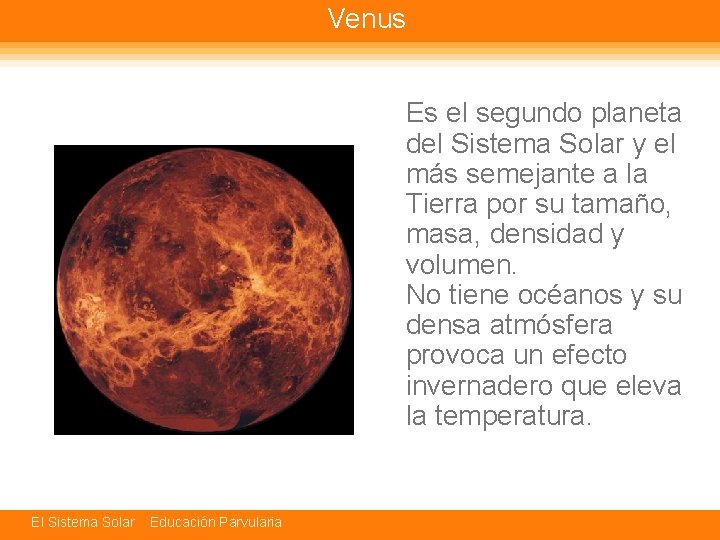 Venus

Es el segundo planeta del Sistema Solar y el más semejante a la Tierra por su tamaño, masa, densidad y volumen.
No tiene océanos y su densa atmósfera provoca un efecto invernadero que eleva la temperatura.

El Sistema Solar Educación Parvularia